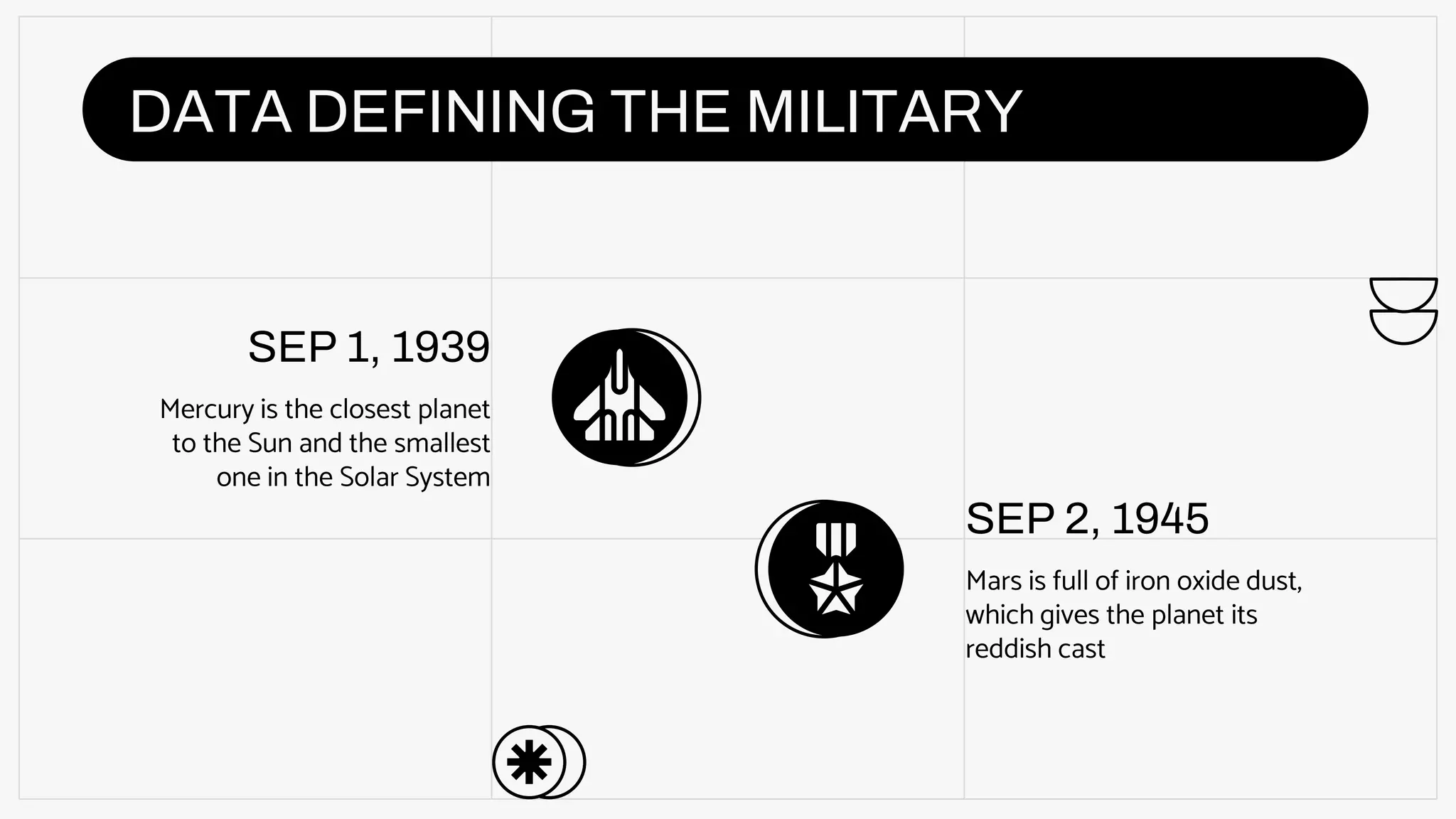 DATA DEFINING THE MILITARY

SEP 1, 1939

Mercury is the closest planet to the Sun and the smallest one in the Solar System

SEP 2, 1945

Mars is full of iron oxide dust, which gives the planet its reddish cast